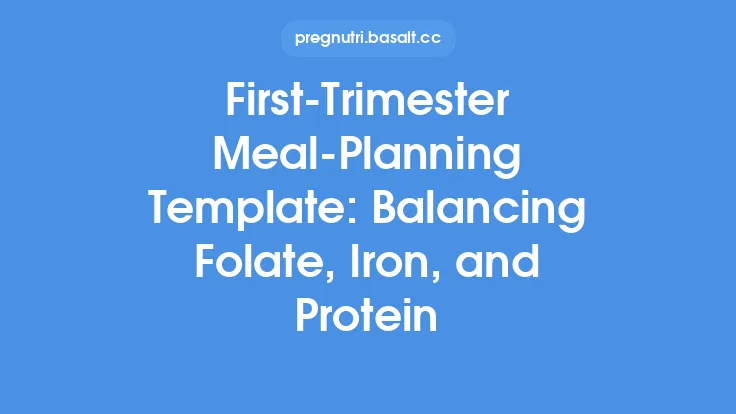 pregnutri.basalt.cc

First-Trimester Meal-Planning Template: Balancing Folate, Iron, and Protein